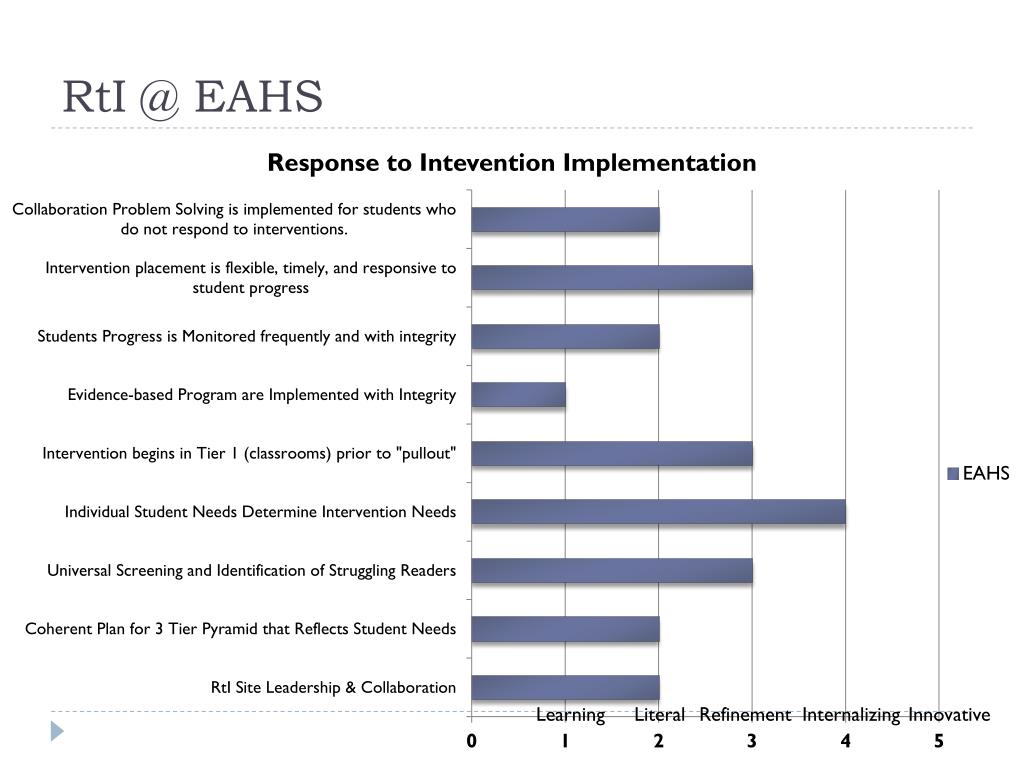 RtI @ EAHS

Response to Intevention Implementation

Collaboration Problem Solving is implemented for students who do not respond to interventions.

Intervention placement is flexible, timely, and responsive to student progress

Students Progress is Monitored frequently and with integrity

Evidence-based Program are Implemented with Integrity

Intervention begins in Tier 1 (classrooms) prior to "pullout"

Individual Student Needs Determine Intervention Needs

Universal Screening and Identification of Struggling Readers

Coherent Plan for 3 Tier Pyramid that Reflects Student Needs

RtI Site Leadership & Collaboration

EAHS

Learning Literal Refinement Internalizing Innovative

0 1 2 3 4 5